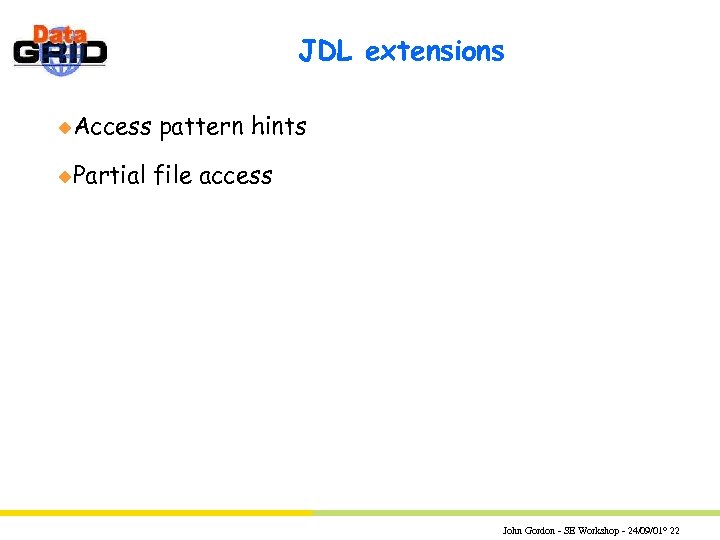 Data
GRID

JDL extensions

Access pattern hints

Partial file access

John Gordon - SE Workshop - 24/09/01° 22